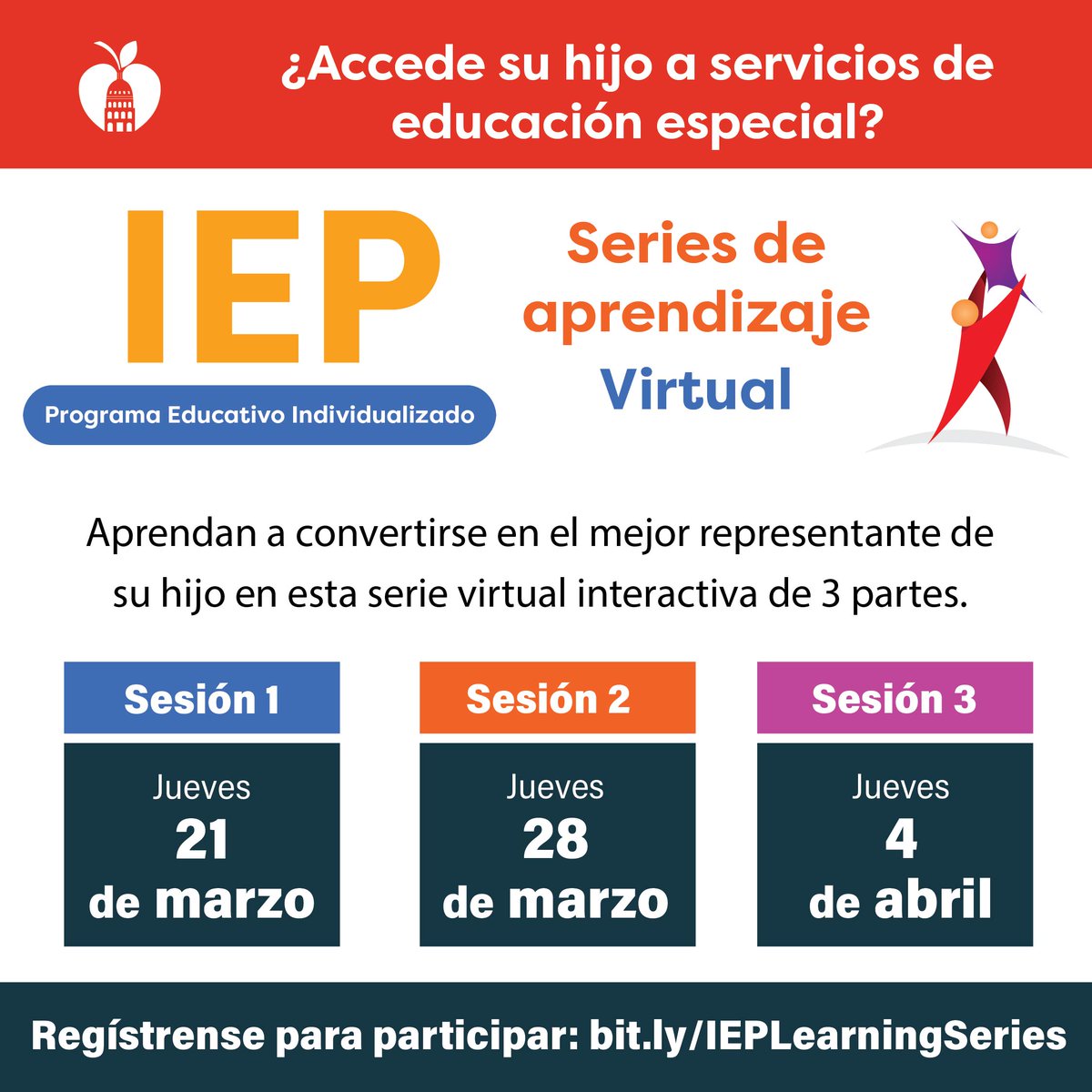 ¿Accede su hijo a servicios de educación especial?

IEP

Programa Educativo Individualizado

Series de aprendizaje Virtual

Aprendan a convertirse en el mejor representante de su hijo en esta serie virtual interactiva de 3 partes.

Sesión 1

Jueves
21
de marzo

Sesión 2

Jueves
28
de marzo

Sesión 3

Jueves
4
de abril

Regístrense para participar: bit.ly/IEPLearningSeries